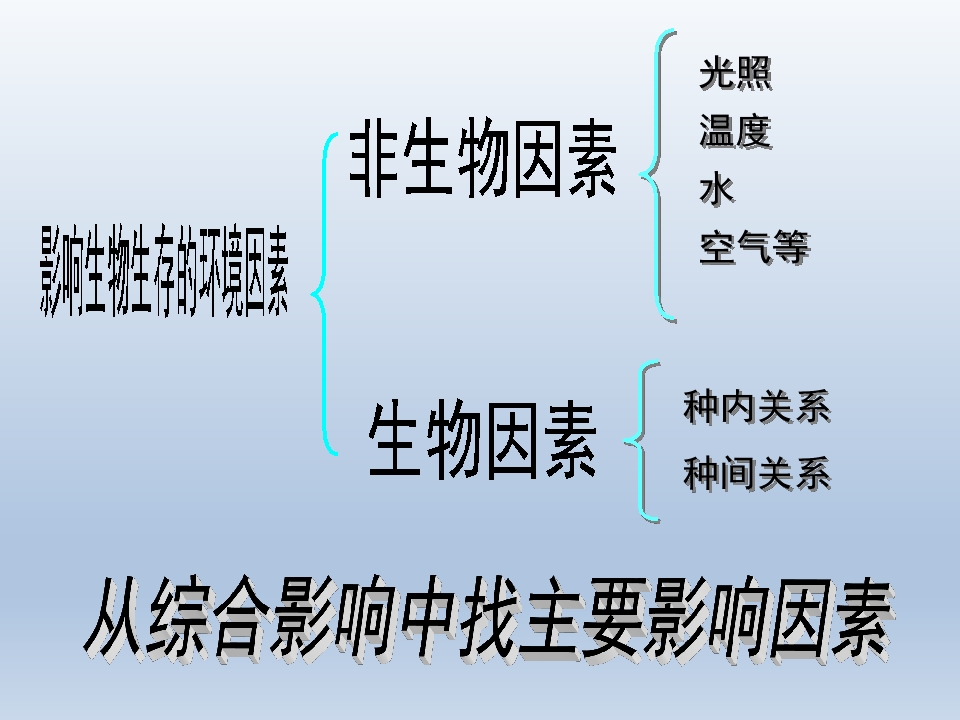 影响生物生存的环境因素

非生物因素

光照
温度
水
空气等

生物因素

种内关系
种间关系

从综合影响中找主要影响因素